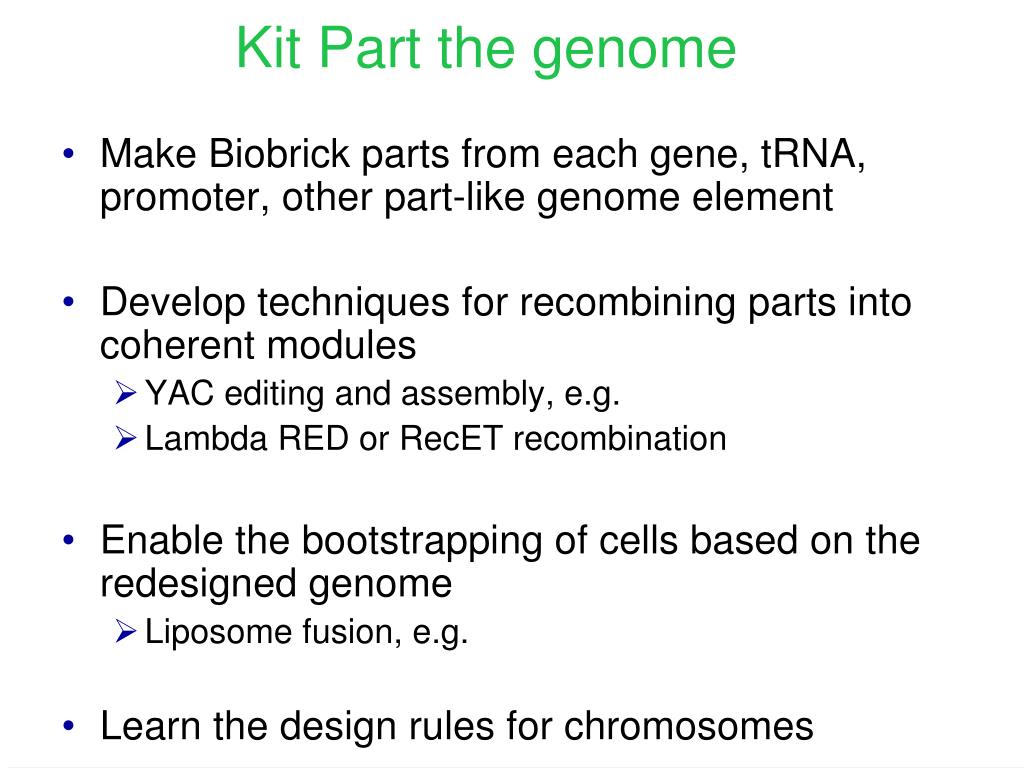 Kit Part the genome

• Make Biobrick parts from each gene, tRNA, promoter, other part-like genome element

• Develop techniques for recombining parts into coherent modules
  ➢ YAC editing and assembly, e.g.
  ➢ Lambda RED or RecET recombination

• Enable the bootstrapping of cells based on the redesigned genome
  ➢ Liposome fusion, e.g.

• Learn the design rules for chromosomes